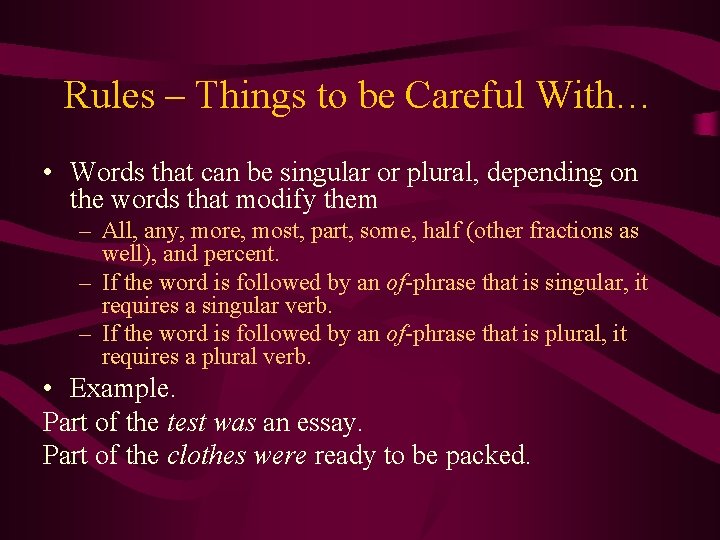 Rules – Things to be Careful With…

• Words that can be singular or plural, depending on the words that modify them
– All, any, more, most, part, some, half (other fractions as well), and percent.
– If the word is followed by an of-phrase that is singular, it requires a singular verb.
– If the word is followed by an of-phrase that is plural, it requires a plural verb.

• Example.

Part of the test was an essay.

Part of the clothes were ready to be packed.